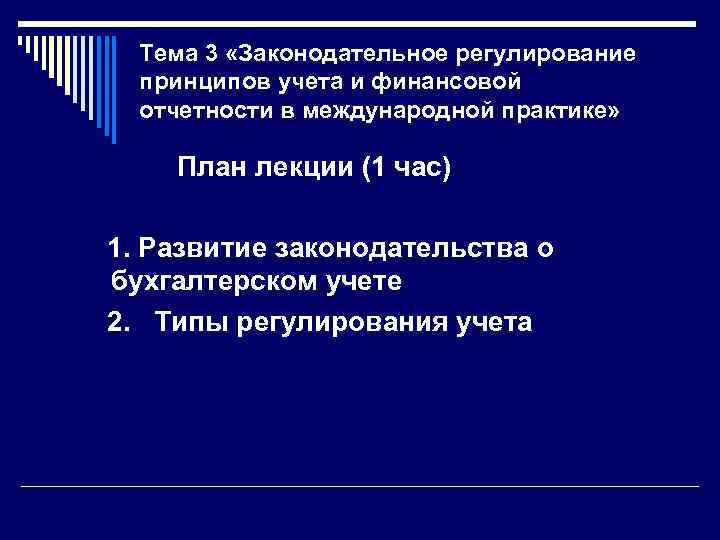 Тема 3 «Законодательное регулирование принципов учета и финансовой отчетности в международной практике»

План лекции (1 час)

1. Развитие законодательства о бухгалтерском учете

2. Типы регулирования учета